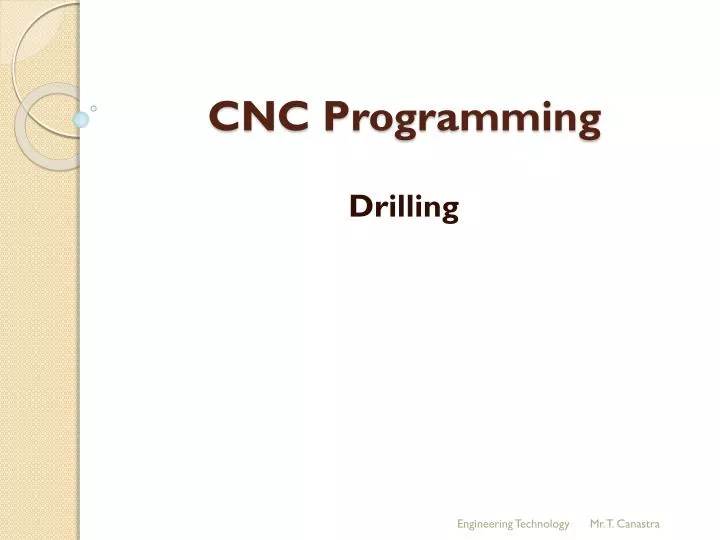 CNC Programming

Drilling

Engineering Technology Mr. T. Canastra